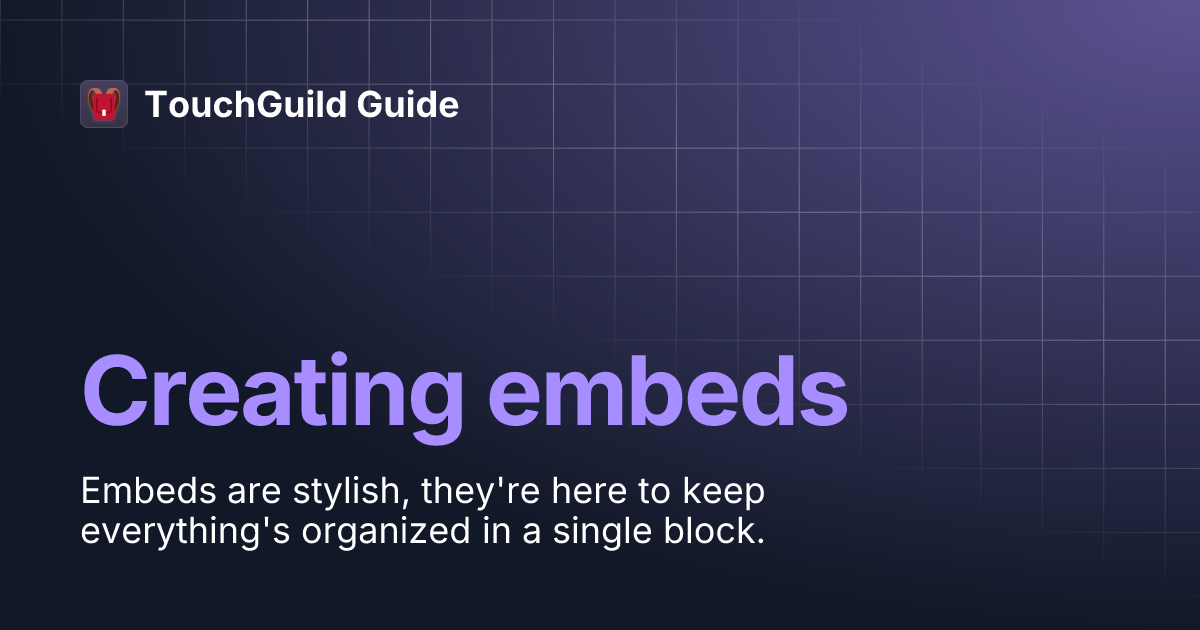 TouchGuild Guide

Creating embeds

Embeds are stylish, they're here to keep everything's organized in a single block.